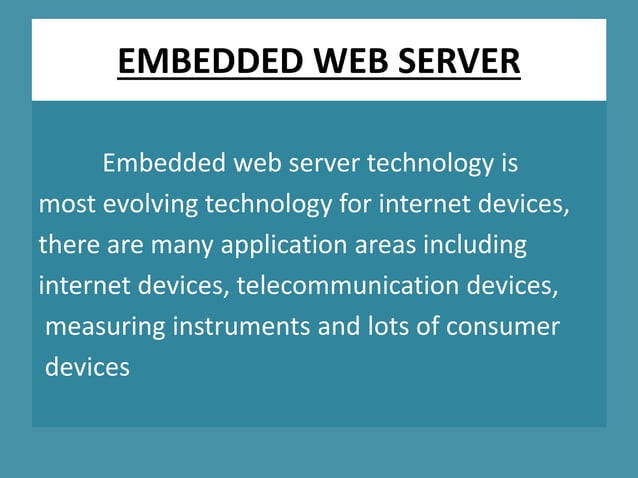 EMBEDDED WEB SERVER

Embedded web server technology is most evolving technology for internet devices, there are many application areas including internet devices, telecommunication devices, measuring instruments and lots of consumer devices